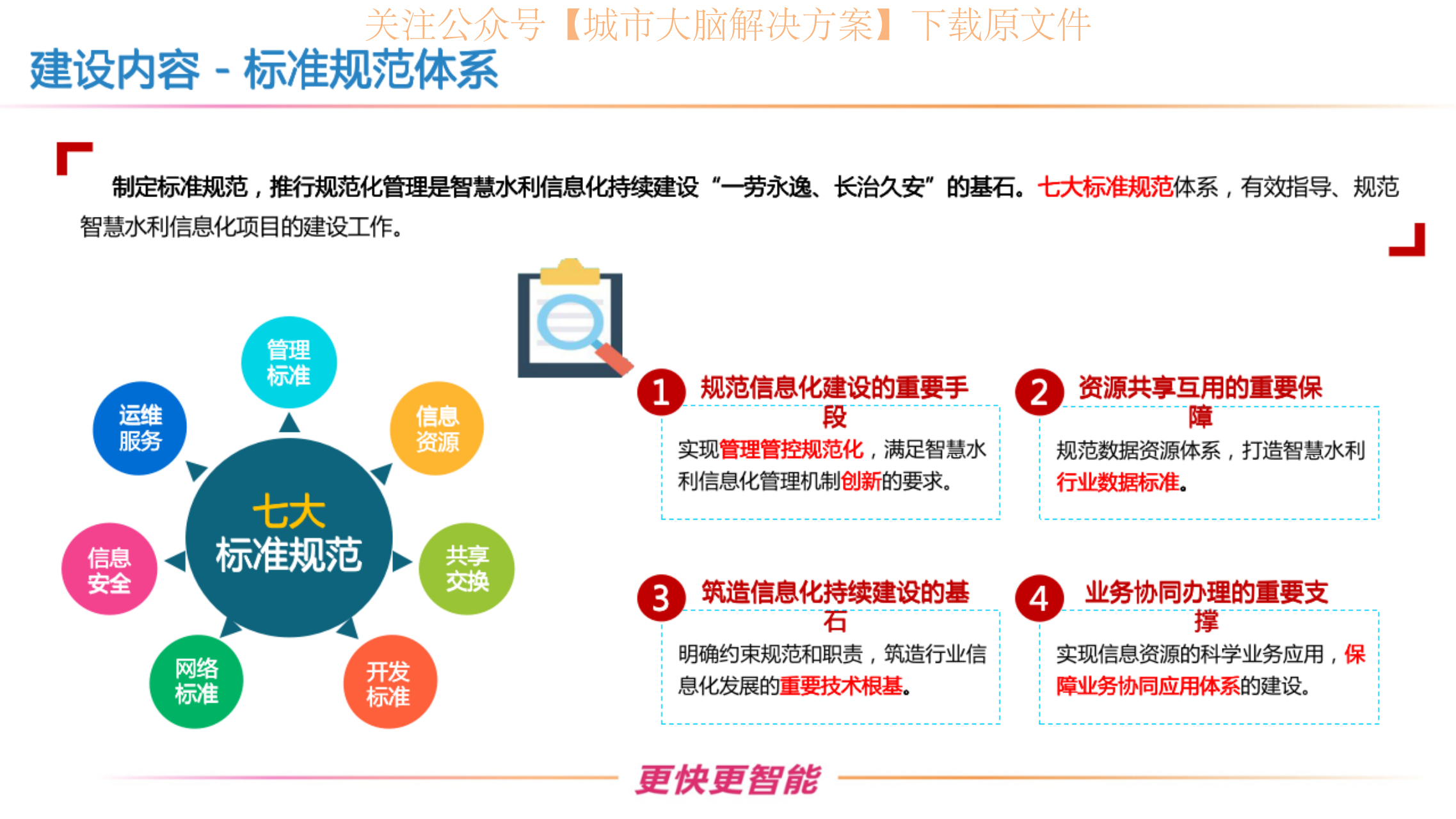 关注公众号【城市大脑解决方案】下载原文件

建设内容 - 标准规范体系

制定标准规范，推行规范化管理是智慧水利信息化持续建设“一劳永逸、长治久安”的基石。七大标准规范体系，有效指导、规范智慧水利信息化项目的建设工作。

管理标准

信息资源

共享交换

开发标准

网络标准

信息安全

运维服务

七大 标准规范

1 规范信息化建设的重要手段

实现管理管控规范化，满足智慧水利信息化管理机制创新的要求。

2 资源共享互用的重要保障

规范数据资源体系，打造智慧水利行业数据标准。

3 筑造信息化持续建设的基石

明确约束规范和职责，筑造行业信息化发展的重要技术根基。

4 业务协同办理的重要支撑

实现信息资源的科学业务应用，保障业务协同应用体系的建设。

更快更智能